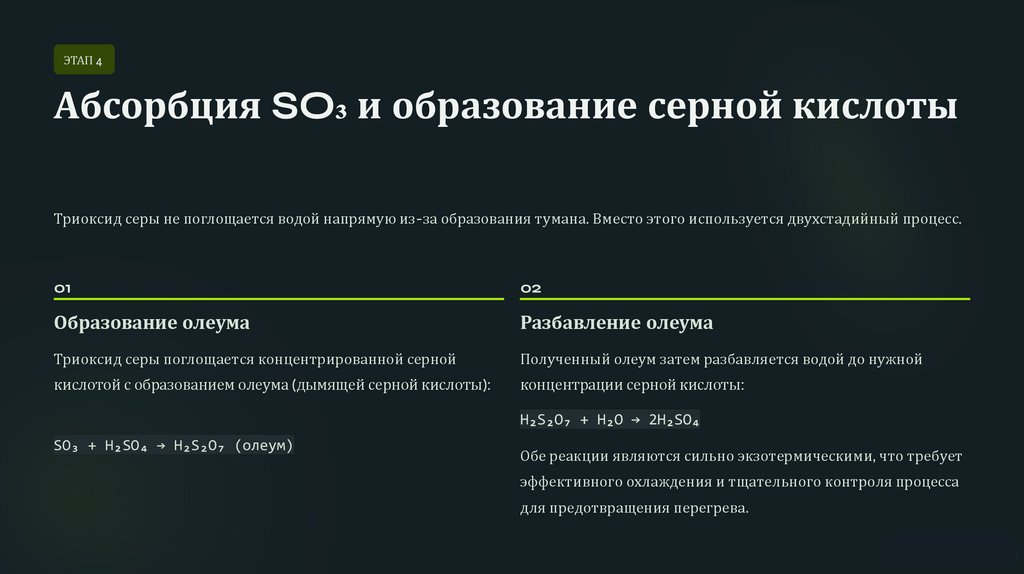 ЭТАП 4

Абсорбция $SO_3$ и образование серной кислоты

Триоксид серы не поглощается водой напрямую из-за образования тумана. Вместо этого используется двухстадийный процесс.

01

Образование олеума

Триоксид серы поглощается концентрированной серной кислотой с образованием олеума (дымящей серной кислоты):

$SO_3 + H_2SO_4 \rightarrow H_2S_2O_7$ (олеум)

02

Разбавление олеума

Полученный олеум затем разбавляется водой до нужной концентрации серной кислоты:

$H_2S_2O_7 + H_2O \rightarrow 2H_2SO_4$

Обе реакции являются сильно экзотермическими, что требует эффективного охлаждения и тщательного контроля процесса для предотвращения перегрева.